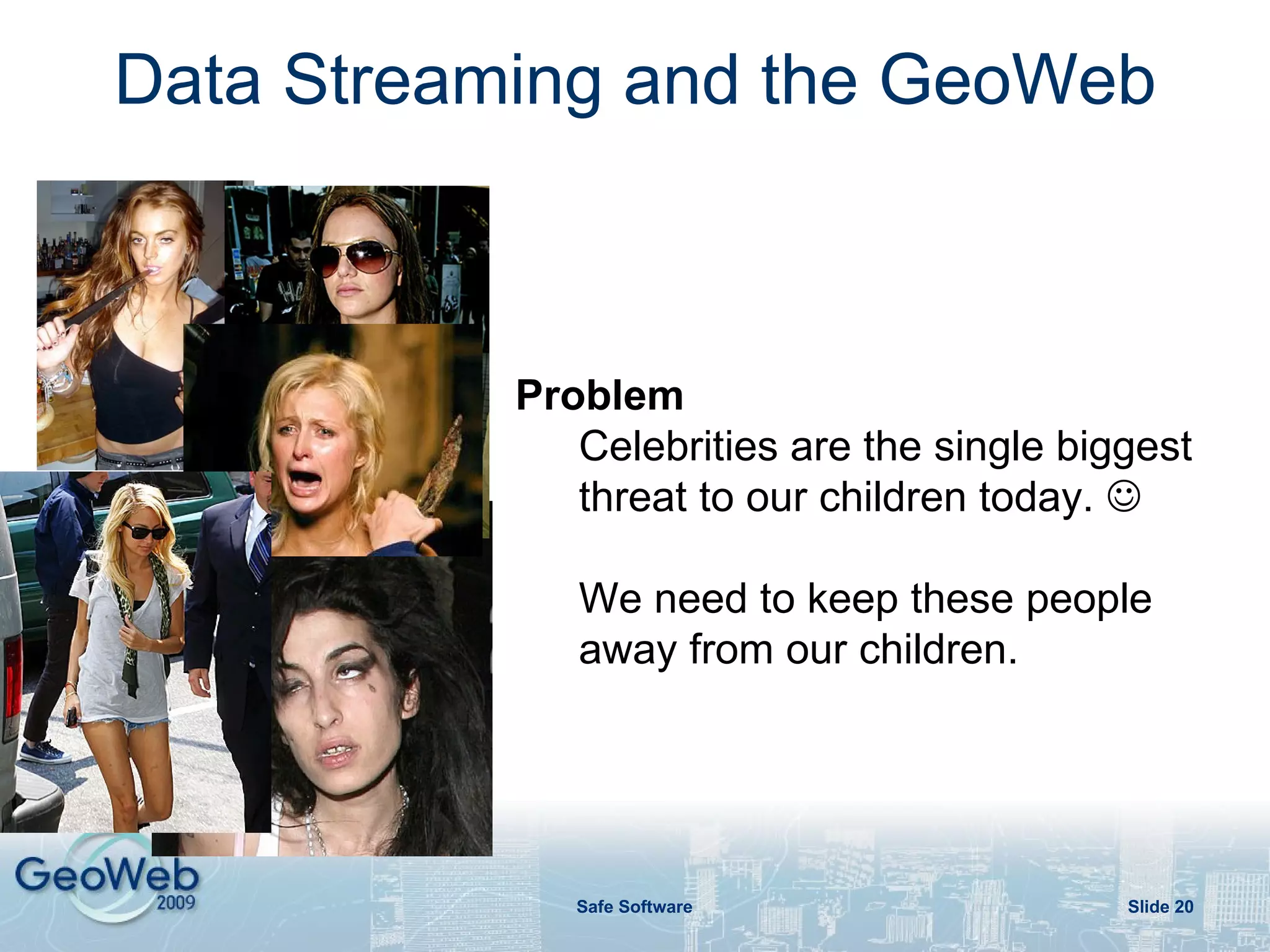 Data Streaming and the GeoWeb

Problem

Celebrities are the single biggest threat to our children today. ☺

We need to keep these people away from our children.

GeoWeb 2009

Safe Software

Slide 20